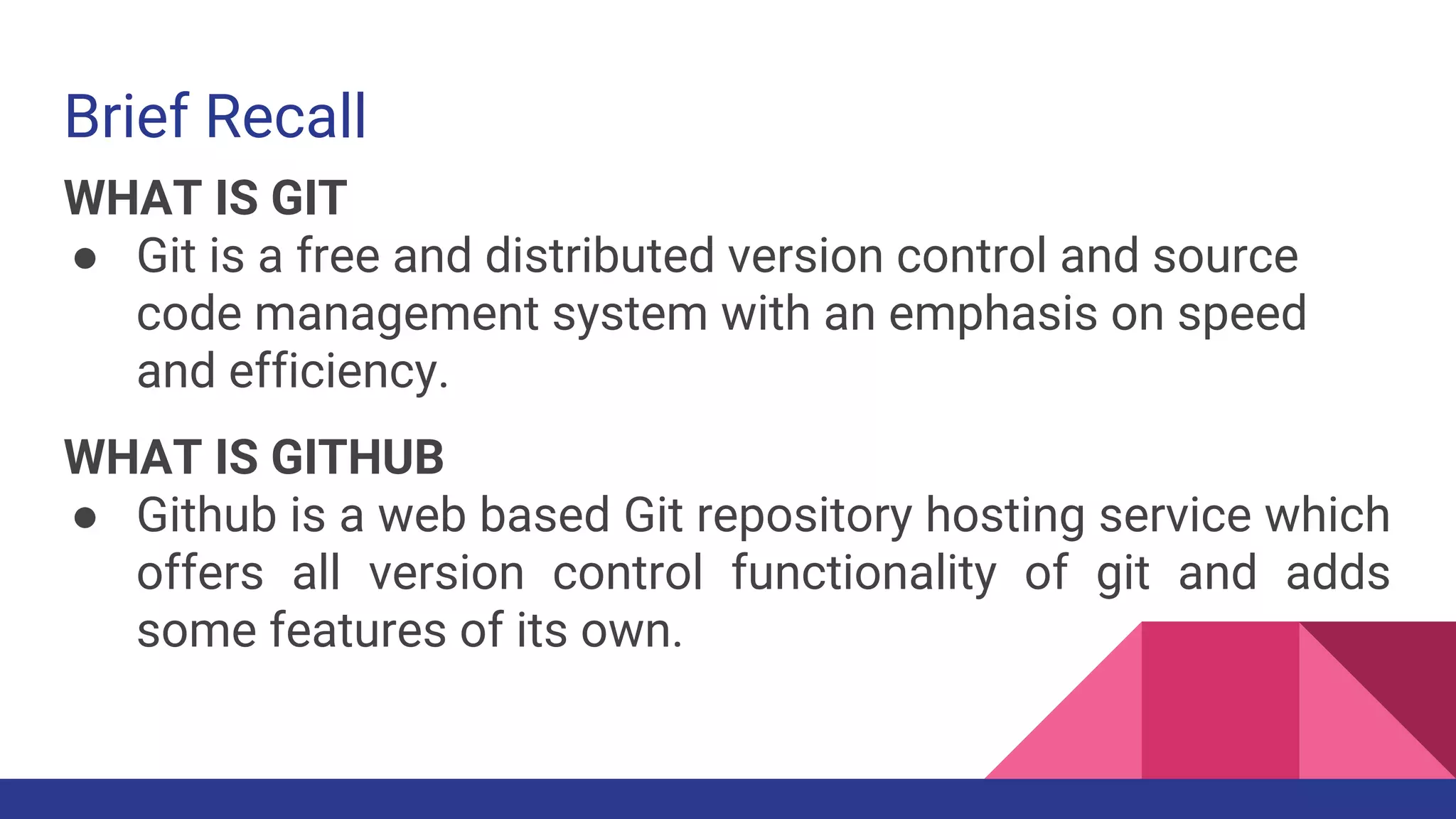 Brief Recall

WHAT IS GIT

● Git is a free and distributed version control and source code management system with an emphasis on speed and efficiency.

WHAT IS GITHUB

● Github is a web based Git repository hosting service which offers all version control functionality of git and adds some features of its own.